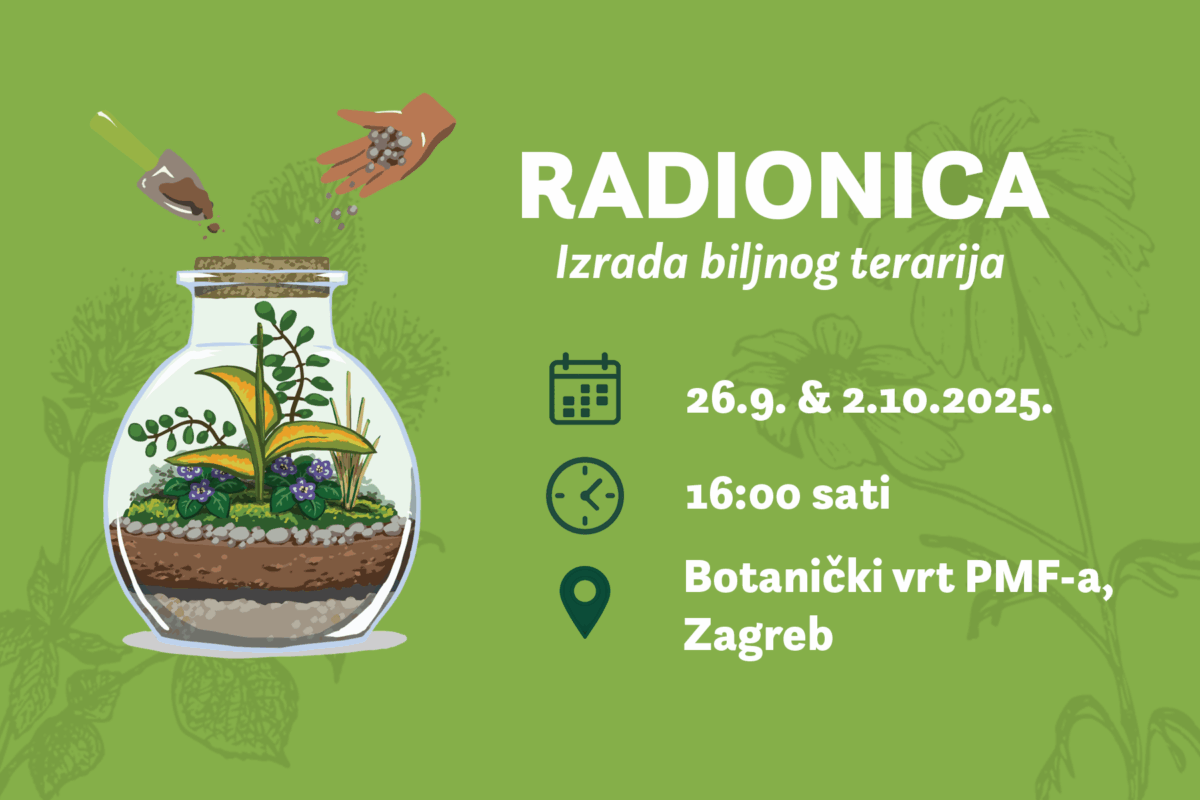 RADIONICA
Izrada biljnog terarija

26.9. & 2.10.2025.

16:00 sati

Botanički vrt PMF-a, Zagreb